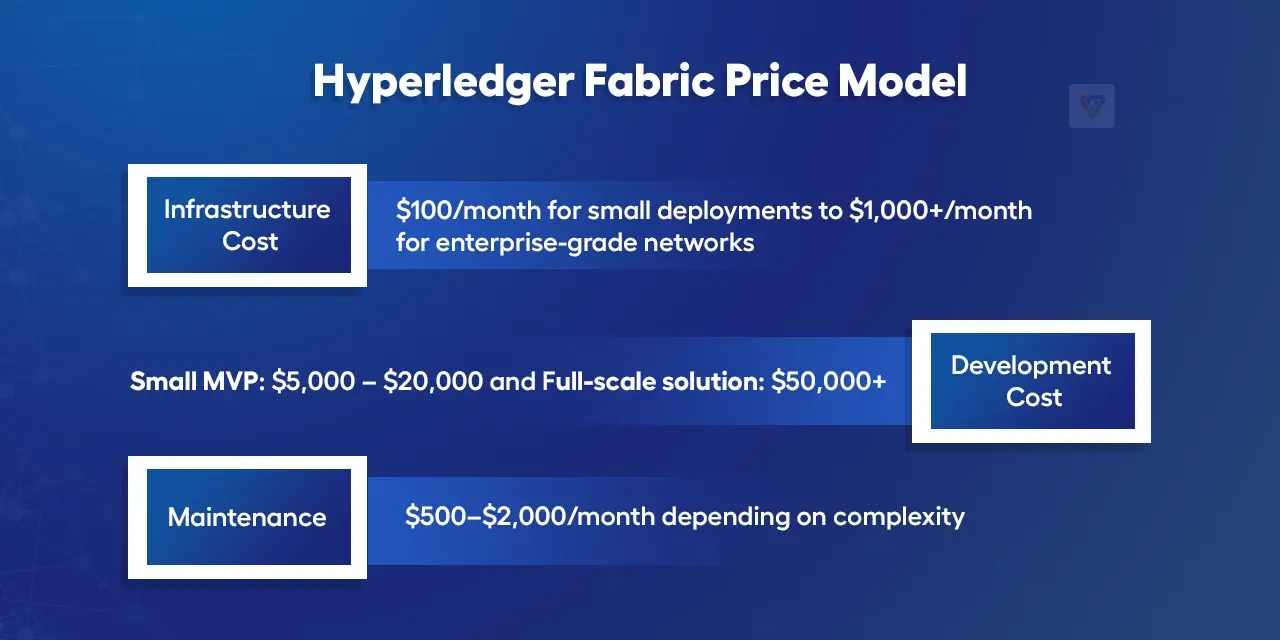 Hyperledger Fabric Price Model

Infrastructure Cost

\$100/month for small deployments to \$1,000+/month for enterprise-grade networks

Small MVP: \$5,000 – \$20,000 and Full-scale solution: \$50,000+

Development Cost

Maintenance

\$500–\$2,000/month depending on complexity